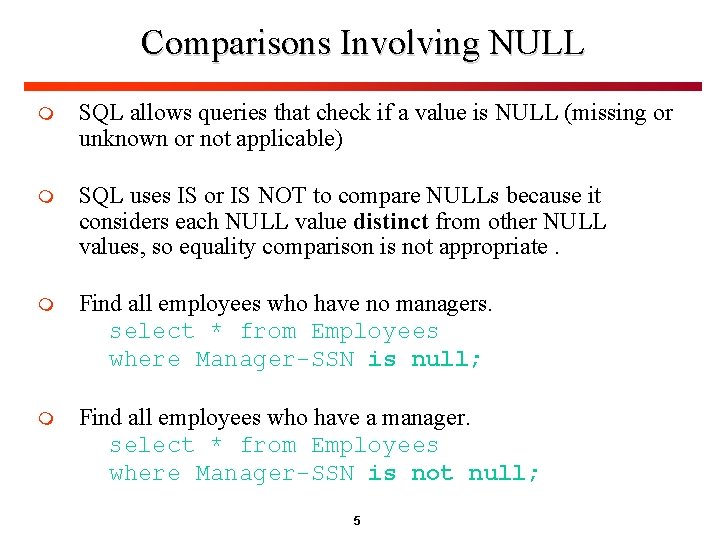 Comparisons Involving NULL

SQL allows queries that check if a value is NULL (missing or unknown or not applicable)

SQL uses IS or IS NOT to compare NULLs because it considers each NULL value distinct from other NULL values, so equality comparison is not appropriate .

Find all employees who have no managers.
select * from Employees
where Manager-SSN is null;

Find all employees who have a manager.
select * from Employees
where Manager-SSN is not null;

5